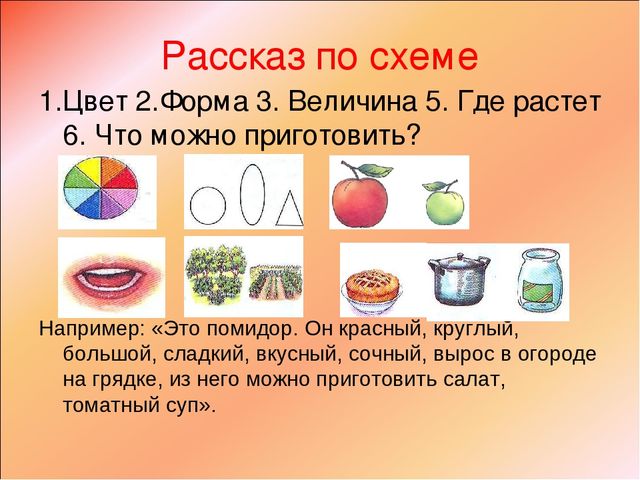 Рассказ по схеме

1.Цвет 2.Форма 3. Величина 5. Где растет 6. Что можно приготовить?

Например: «Это помидор. Он красный, круглый, большой, сладкий, вкусный, сочный, вырос в огороде на грядке, из него можно приготовить салат, томатный суп».